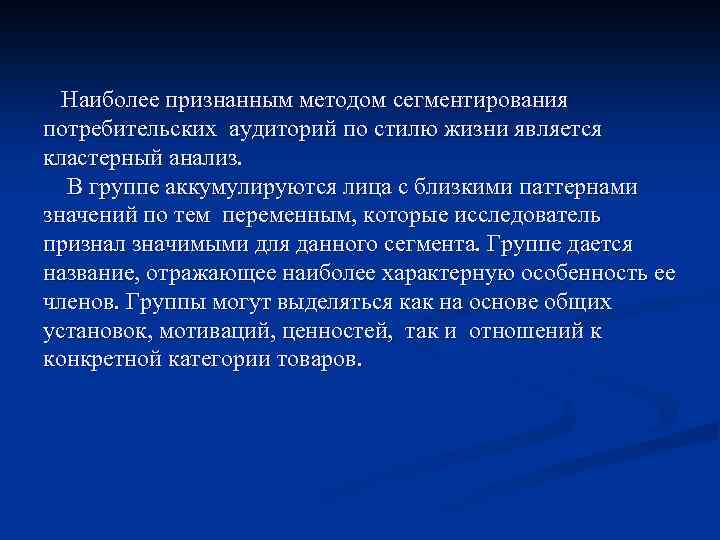 Наиболее признанным методом сегментирования потребительских аудиторий по стилю жизни является кластерный анализ.

В группе аккумулируются лица с близкими паттернами значений по тем переменным, которые исследователь признал значимыми для данного сегмента. Группе дается название, отражающее наиболее характерную особенность ее членов. Группы могут выделяться как на основе общих установок, мотиваций, ценностей, так и отношений к конкретной категории товаров.